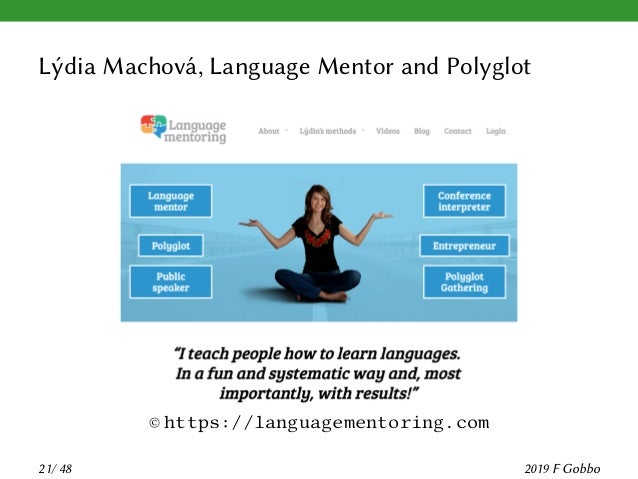 Lýdia Machová, Language Mentor and Polyglot

Language mentoring

About Lýdia's methods Videos Blog Contact Login

Language mentor

Polyglot

Public speaker

Conference interpreter

Entrepreneur

Polyglot Gathering

"I teach people how to learn languages. In a fun and systematic way and, most importantly, with results!"

© https://languagementoring.com

21/ 48

2019 F Gobbo